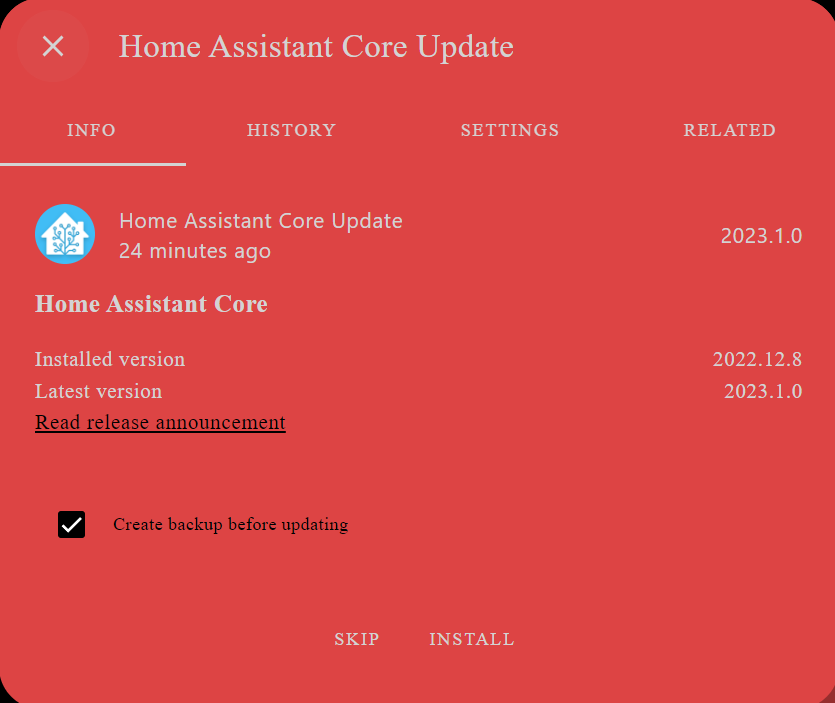 Home Assistant Core Update

INFO HISTORY SETTINGS RELATED

Home Assistant Core Update
24 minutes ago
2023.1.0

Home Assistant Core

Installed version 2022.12.8
Latest version 2023.1.0
Read release announcement

Create backup before updating

SKIP INSTALL